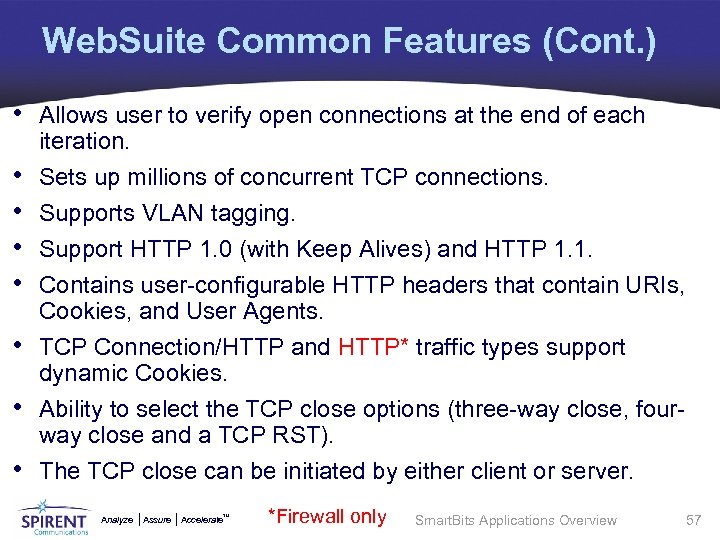 WebSuite Common Features (Cont.)

• Allows user to verify open connections at the end of each iteration.

• Sets up millions of concurrent TCP connections.

• Supports VLAN tagging.

• Support HTTP 1.0 (with Keep Alives) and HTTP 1.1.

• Contains user-configurable HTTP headers that contain URIs, Cookies, and User Agents.

• TCP Connection/HTTP and HTTP* traffic types support dynamic Cookies.

• Ability to select the TCP close options (three-way close, four-way close and a TCP RST).

• The TCP close can be initiated by either client or server.

SPIRENT Communications Analyze | Assure | Accelerate™ *Firewall only SmartBits Applications Overview 57